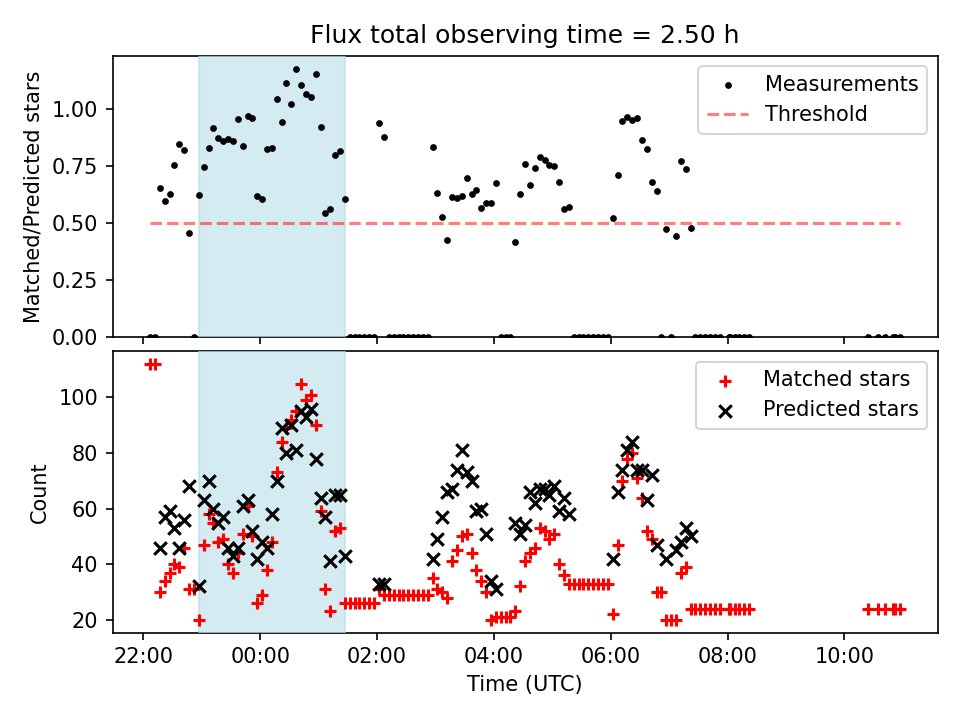 Flux total observing time = 2.50 h

Matched/Predicted stars

1.00
0.75
0.50
0.25
0.00

Measurements
Threshold

Count

100
80
60
40
20

Matched stars
Predicted stars

22:00
00:00
02:00
04:00
06:00
08:00
10:00

Time (UTC)